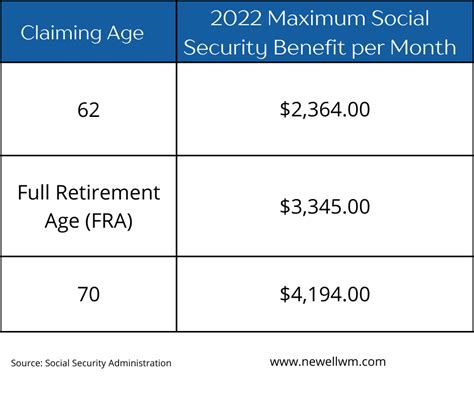 | Claiming Age | 2022 Maximum Social Security Benefit per Month |
|---|---|
| 62 | \$2,364.00 |
| Full Retirement Age (FRA) | \$3,345.00 |
| 70 | \$4,194.00 |

Source: Social Security Administration

www.newellwm.com